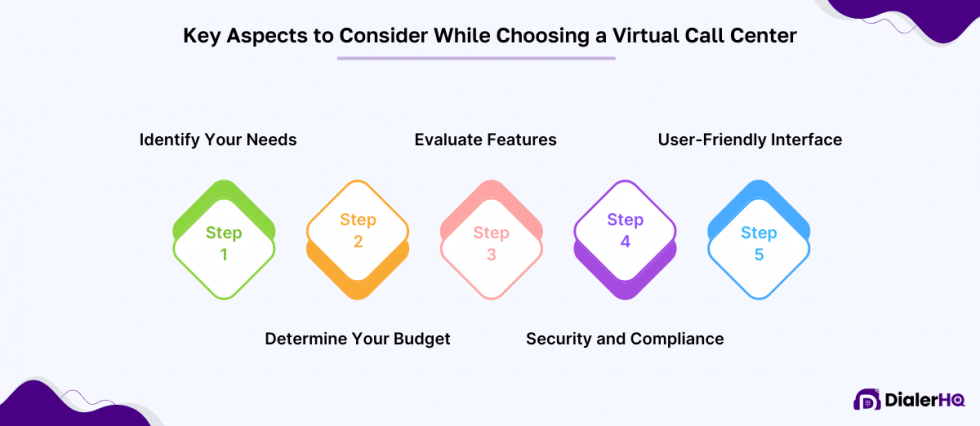 Key Aspects to Consider While Choosing a Virtual Call Center

Identify Your Needs

Evaluate Features

User-Friendly Interface

Step 1

Step 2

Step 3

Step 4

Step 5

Determine Your Budget

Security and Compliance

DialerHQ